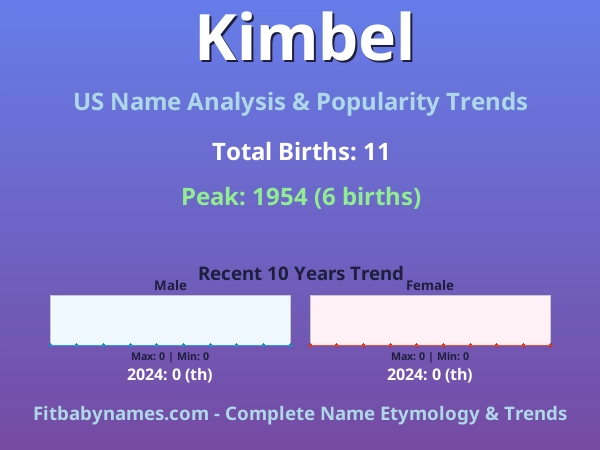 Kimbel

US Name Analysis & Popularity Trends

Total Births: 11

Peak: 1954 (6 births)

Recent 10 Years Trend

Male

Max: 0 | Min: 0

2024: 0 (th)

Female

Max: 0 | Min: 0

2024: 0 (th)

Fitbabynames.com - Complete Name Etymology & Trends